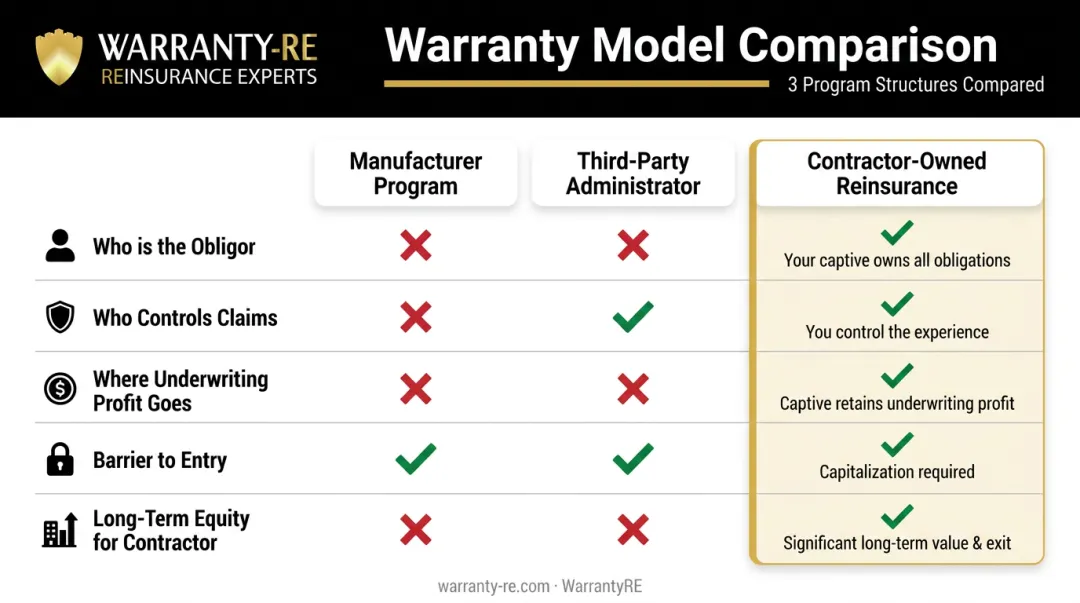 WARRANTY-RE
REINSURANCE EXPERTS

Warranty Model Comparison
3 Program Structures Compared

| | Manufacturer Program | Third-Party Administrator | Contractor-Owned Reinsurance |
|---|---|---|---|
| Who is the Obligor | ✗ | ✗ | ✓ Your captive owns all obligations |
| Who Controls Claims | ✗ | ✓ | ✓ You control the experience |
| Where Underwriting Profit Goes | ✗ | ✗ | ✓ Captive retains underwriting profit |
| Barrier to Entry | ✓ | ✓ | ✓ Capitalization required |
| Long-Term Equity for Contractor | ✗ | ✗ | ✓ Significant long-term value & exit |

warranty-re.com · WarrantyRE